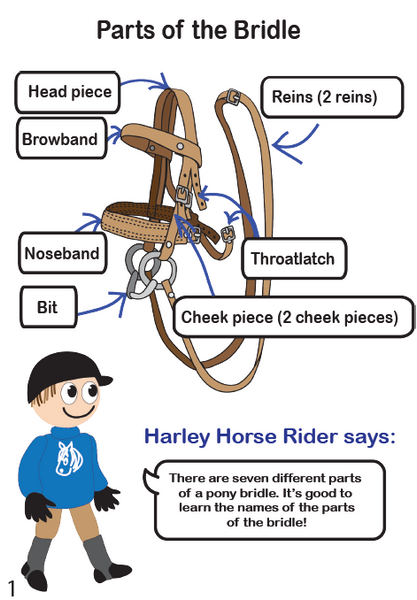 Parts of the Bridle

Head piece

Reins (2 reins)

Browband

Noseband

Throatlatch

Bit

Cheek piece (2 cheek pieces)

Harley Horse Rider says:

There are seven different parts of a pony bridle. It's good to learn the names of the parts of the bridle!

1